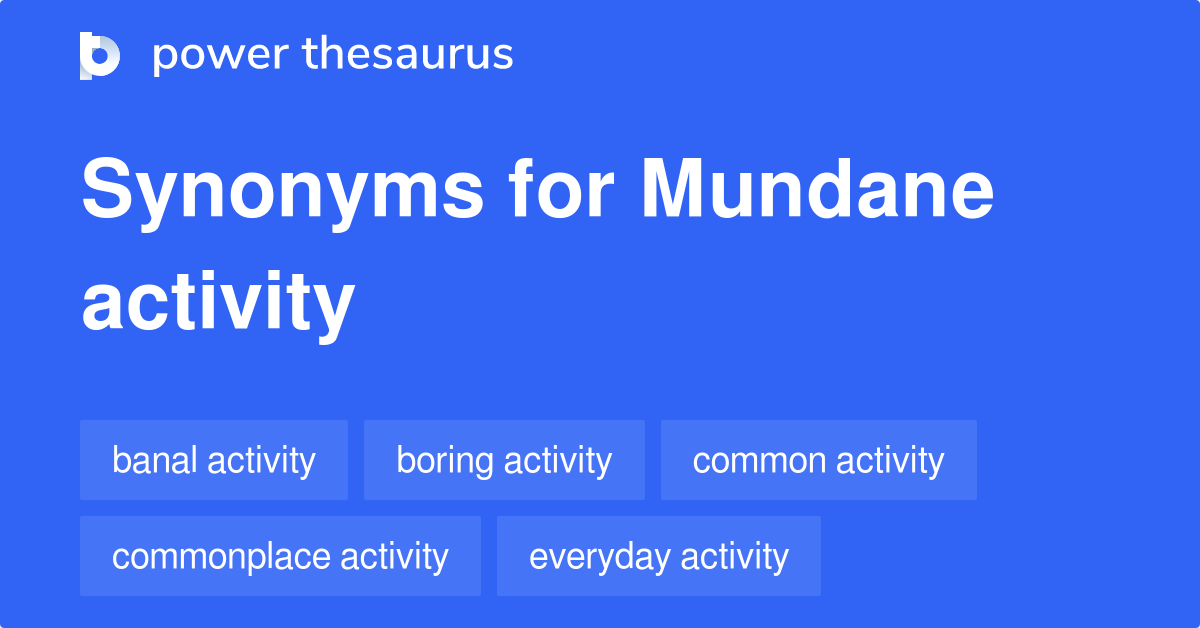 power thesaurus

Synonyms for Mundane activity

banal activity
boring activity
common activity
commonplace activity
everyday activity